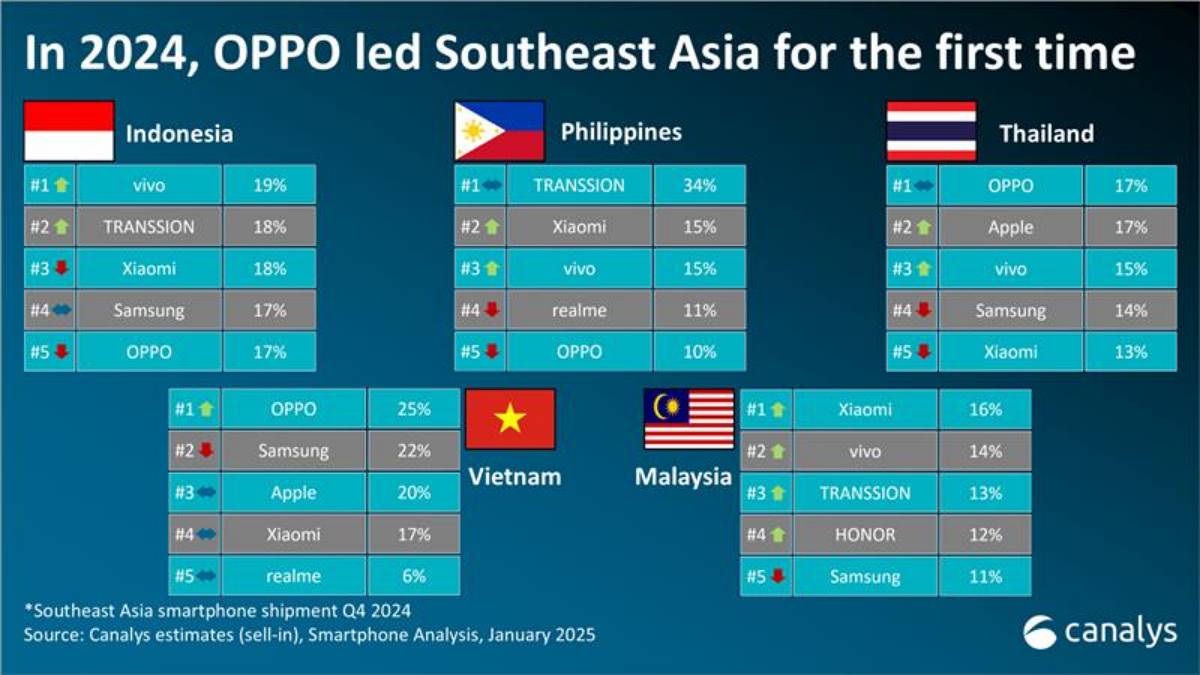 In 2024, OPPO led Southeast Asia for the first time

Indonesia

| #1 | vivo | 19% |
|---|---|---|
| #2 | TRANSSION | 18% |
| #3 | Xiaomi | 18% |
| #4 | Samsung | 17% |
| #5 | OPPO | 17% |

Philippines

| #1 | TRANSSION | 34% |
|---|---|---|
| #2 | Xiaomi | 15% |
| #3 | vivo | 15% |
| #4 | realme | 11% |
| #5 | OPPO | 10% |

Thailand

| #1 | OPPO | 17% |
|---|---|---|
| #2 | Apple | 17% |
| #3 | vivo | 15% |
| #4 | Samsung | 14% |
| #5 | Xiaomi | 13% |

Vietnam

| #1 | OPPO | 25% |
|---|---|---|
| #2 | Samsung | 22% |
| #3 | Apple | 20% |
| #4 | Xiaomi | 17% |
| #5 | realme | 6% |

Malaysia

| #1 | Xiaomi | 16% |
|---|---|---|
| #2 | vivo | 14% |
| #3 | TRANSSION | 13% |
| #4 | HONOR | 12% |
| #5 | Samsung | 11% |

*Southeast Asia smartphone shipment Q4 2024
Source: Canalys estimates (sell-in), Smartphone Analysis, January 2025

canalys